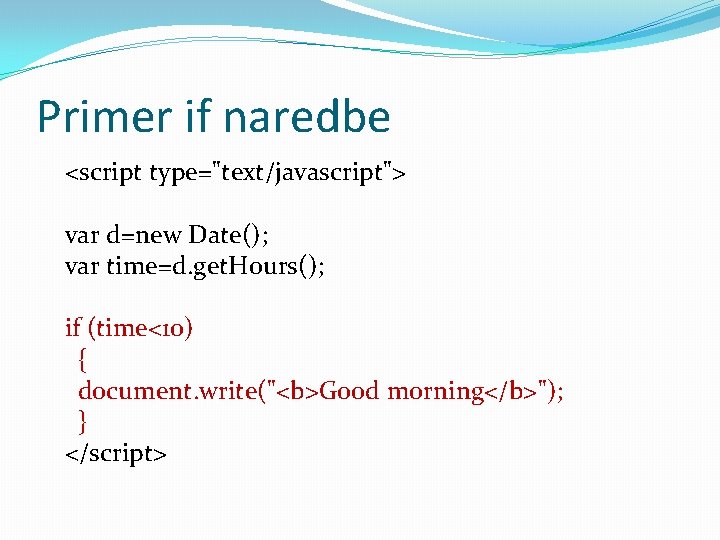 Primer if naredbe

<script type="text/javascript">

var d=new Date();
var time=d.getHours();

if (time<10)
  {
  document.write("<b>Good morning</b>");
  }
</script>